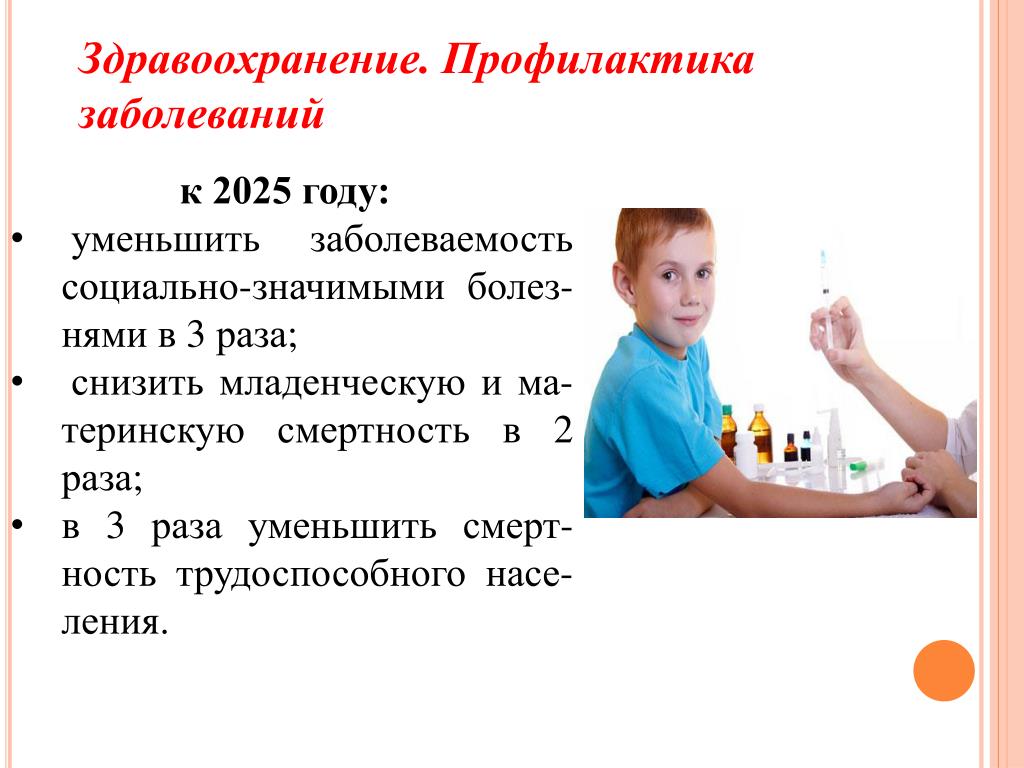 Здравоохранение. Профилактика заболеваний

к 2025 году:

• уменьшить заболеваемость социально-значимыми болезнями в 3 раза;

• снизить младенческую и материнскую смертность в 2 раза;

• в 3 раза уменьшить смертность трудоспособного населения.